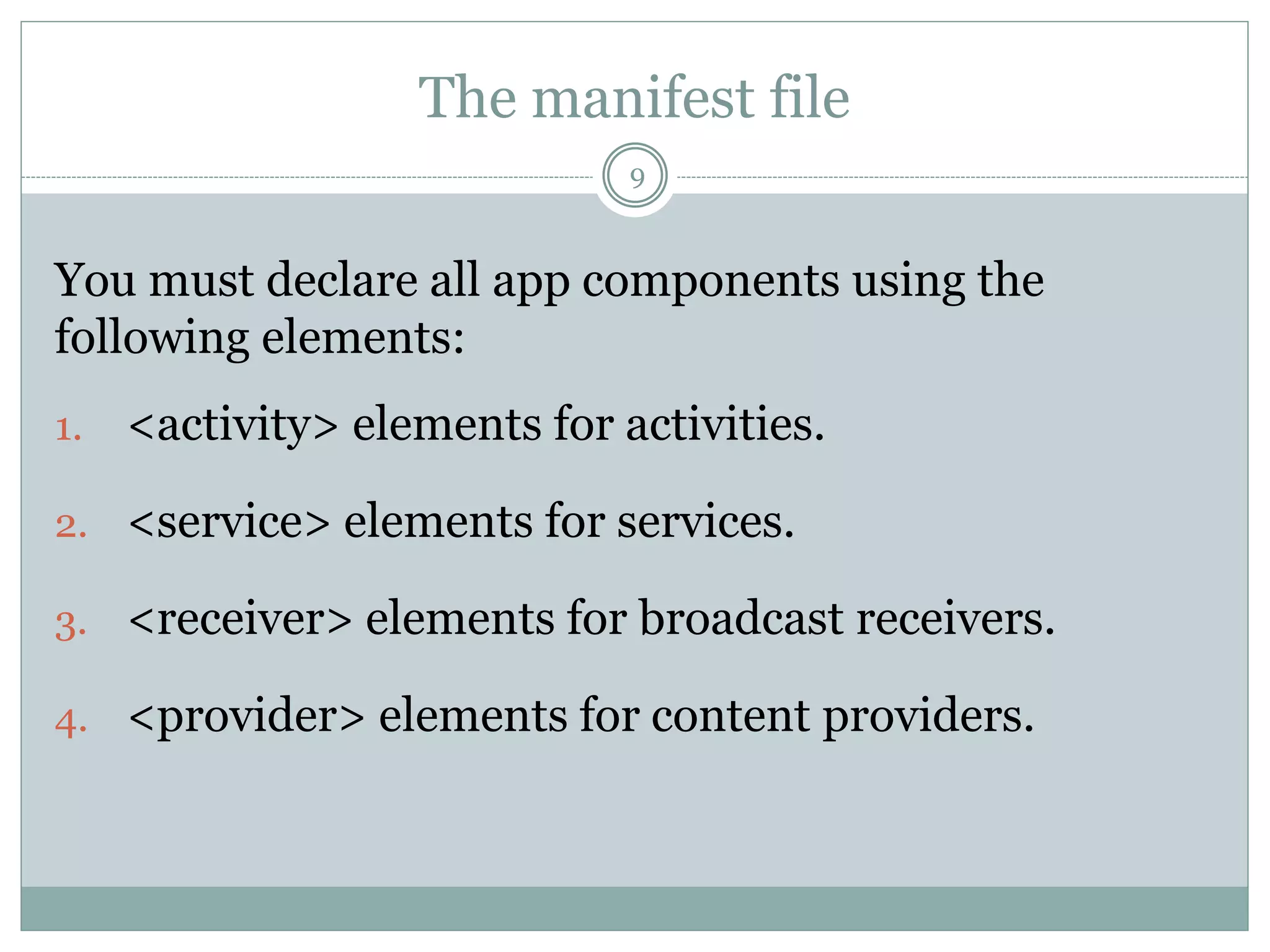 The manifest file

9

You must declare all app components using the following elements:

1. <activity> elements for activities.

2. <service> elements for services.

3. <receiver> elements for broadcast receivers.

4. <provider> elements for content providers.